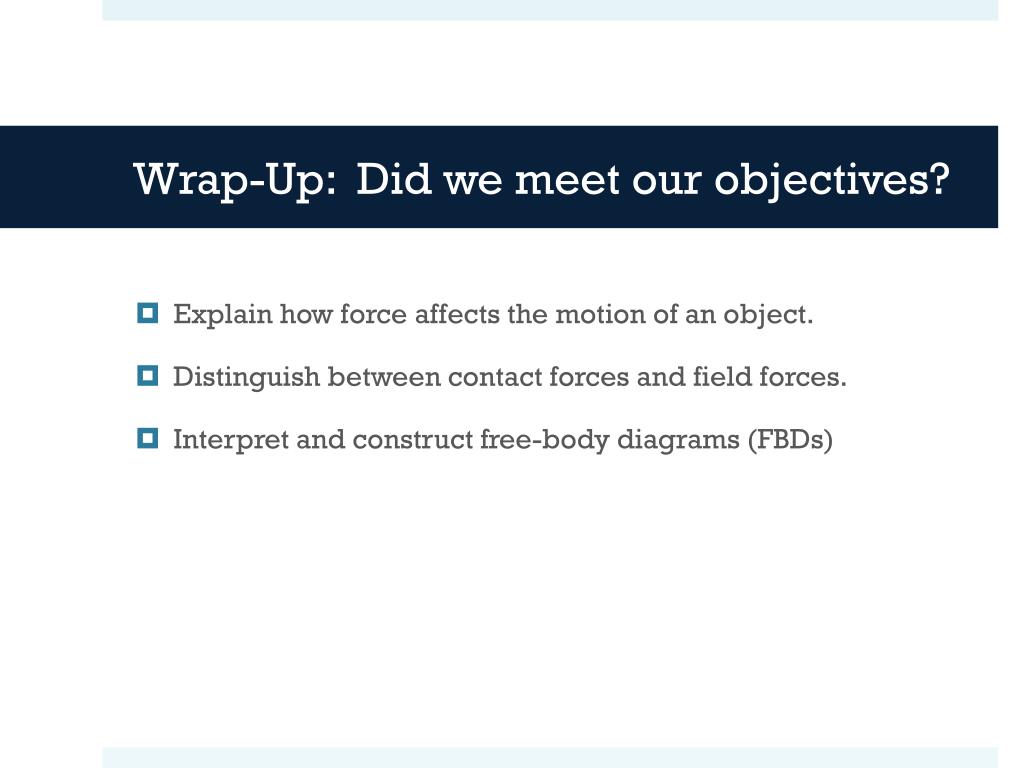 Wrap-Up: Did we meet our objectives?

Explain how force affects the motion of an object.

Distinguish between contact forces and field forces.

Interpret and construct free-body diagrams (FBDs)